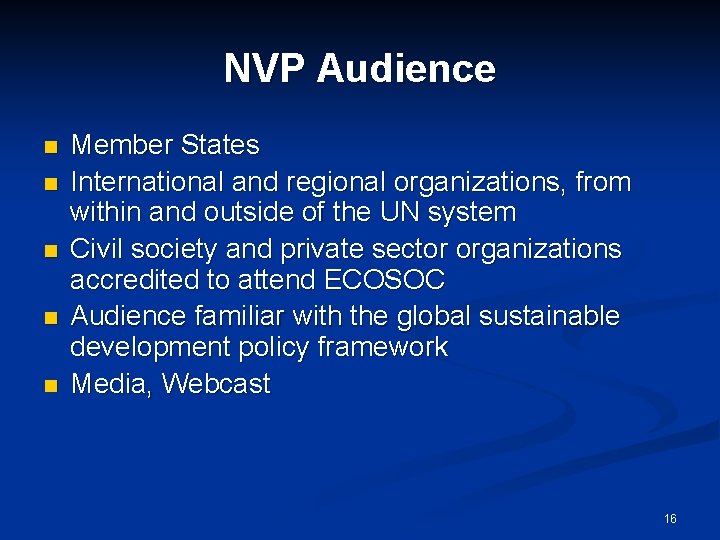 NVP Audience

- Member States
- International and regional organizations, from within and outside of the UN system
- Civil society and private sector organizations accredited to attend ECOSOC
- Audience familiar with the global sustainable development policy framework
- Media, Webcast

16